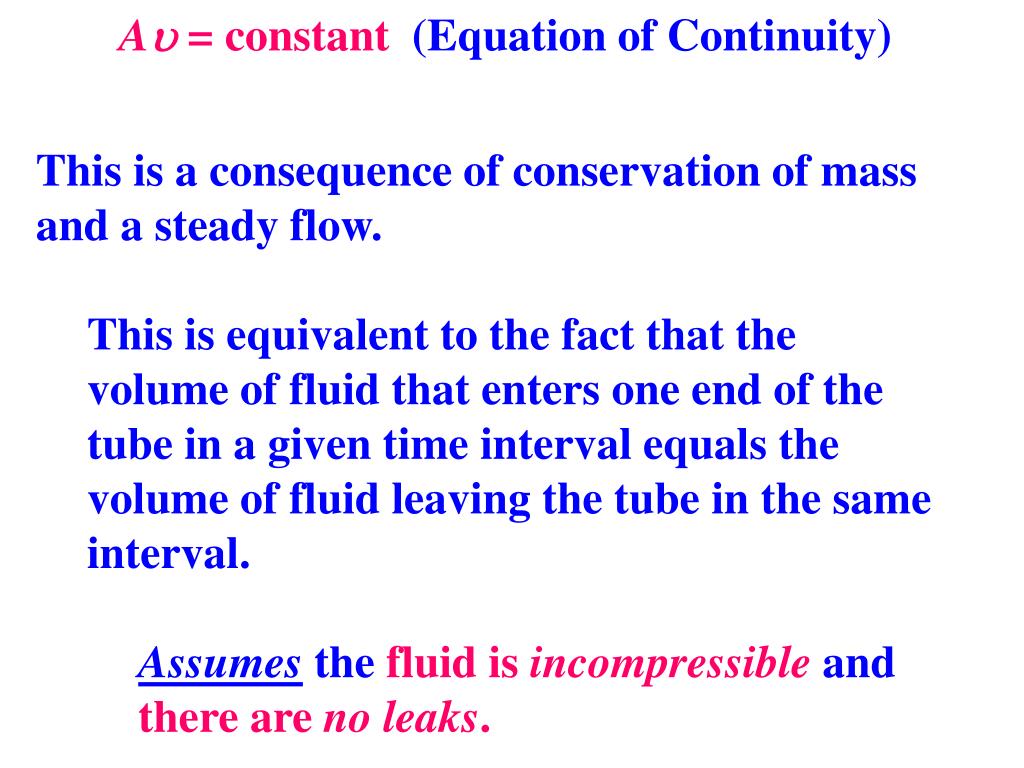 $A\upsilon =$ constant (Equation of Continuity)

This is a consequence of conservation of mass and a steady flow.

This is equivalent to the fact that the volume of fluid that enters one end of the tube in a given time interval equals the volume of fluid leaving the tube in the same interval.

Assumes the fluid is incompressible and there are no leaks.